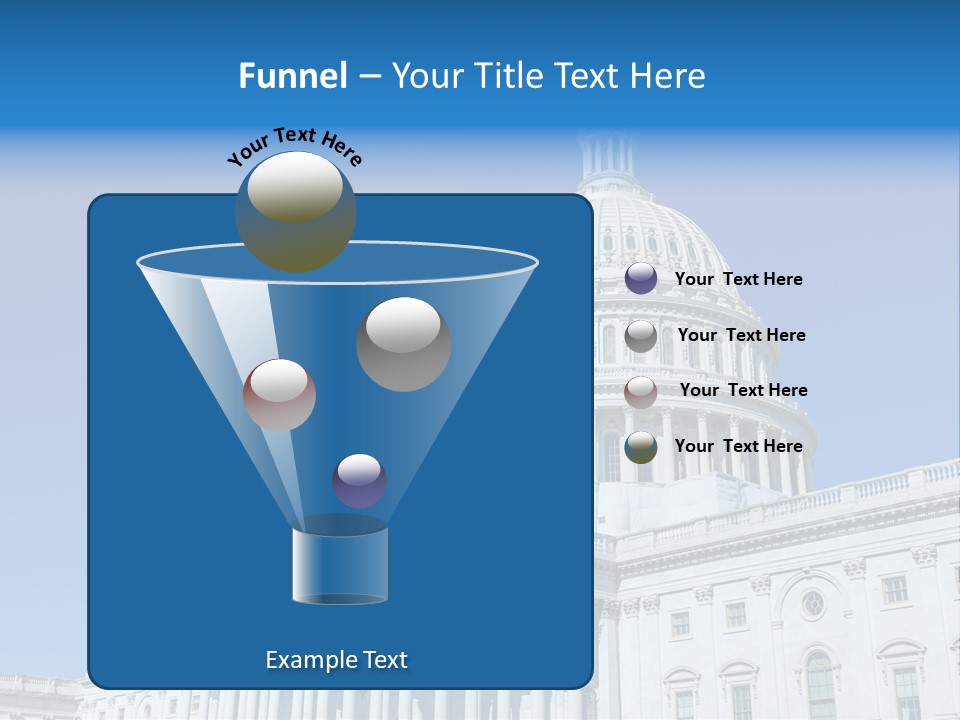 Funnel – Your Title Text Here

Your Text Here

Your Text Here

Your Text Here

Your Text Here

Your Text Here

Example Text